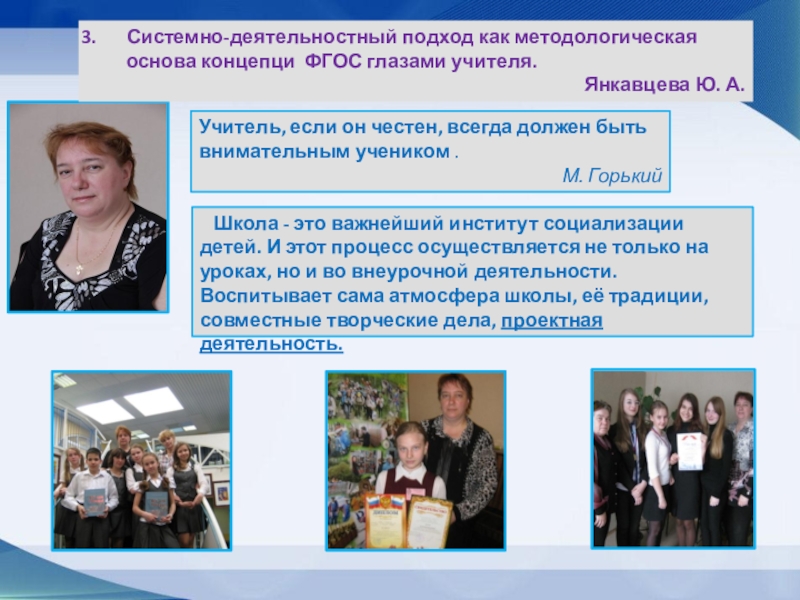 3. Системно-деятельностный подход как методологическая основа концепци ФГОС глазами учителя.

Янкавцева Ю. А.

Учитель, если он честен, всегда должен быть внимательным учеником .

М. Горький

Школа - это важнейший институт социализации детей. И этот процесс осуществляется не только на уроках, но и во внеурочной деятельности. Воспитывает сама атмосфера школы, её традиции, совместные творческие дела, проектная деятельность.